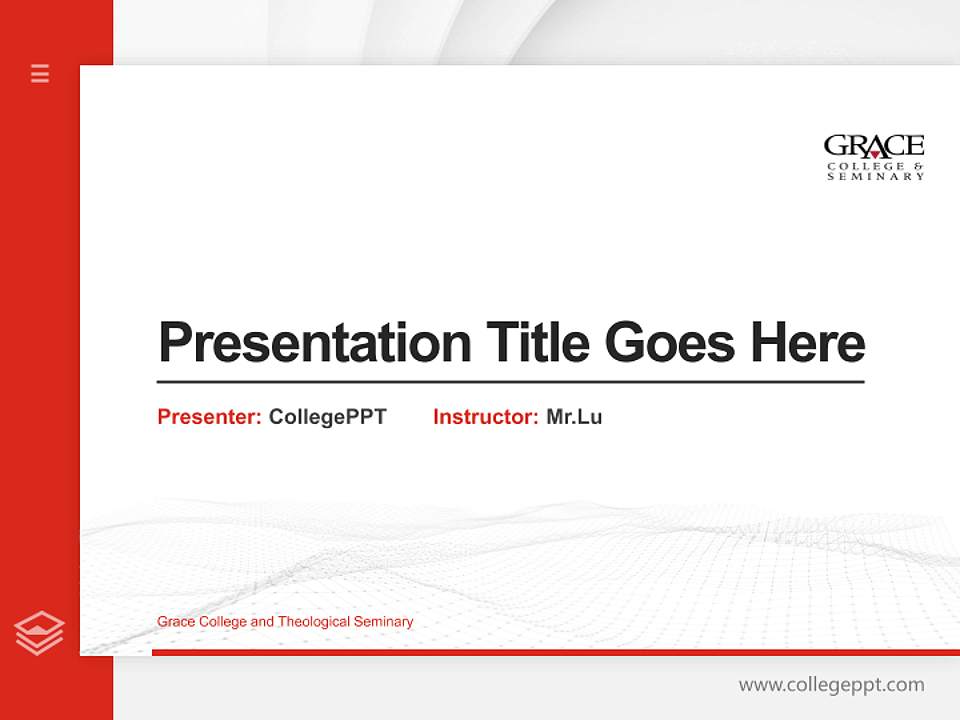 GRACE
COLLEGE &
SEMINARY

Presentation Title Goes Here

Presenter: CollegePPT Instructor: Mr.Lu

Grace College and Theological Seminary

www.collegeppt.com